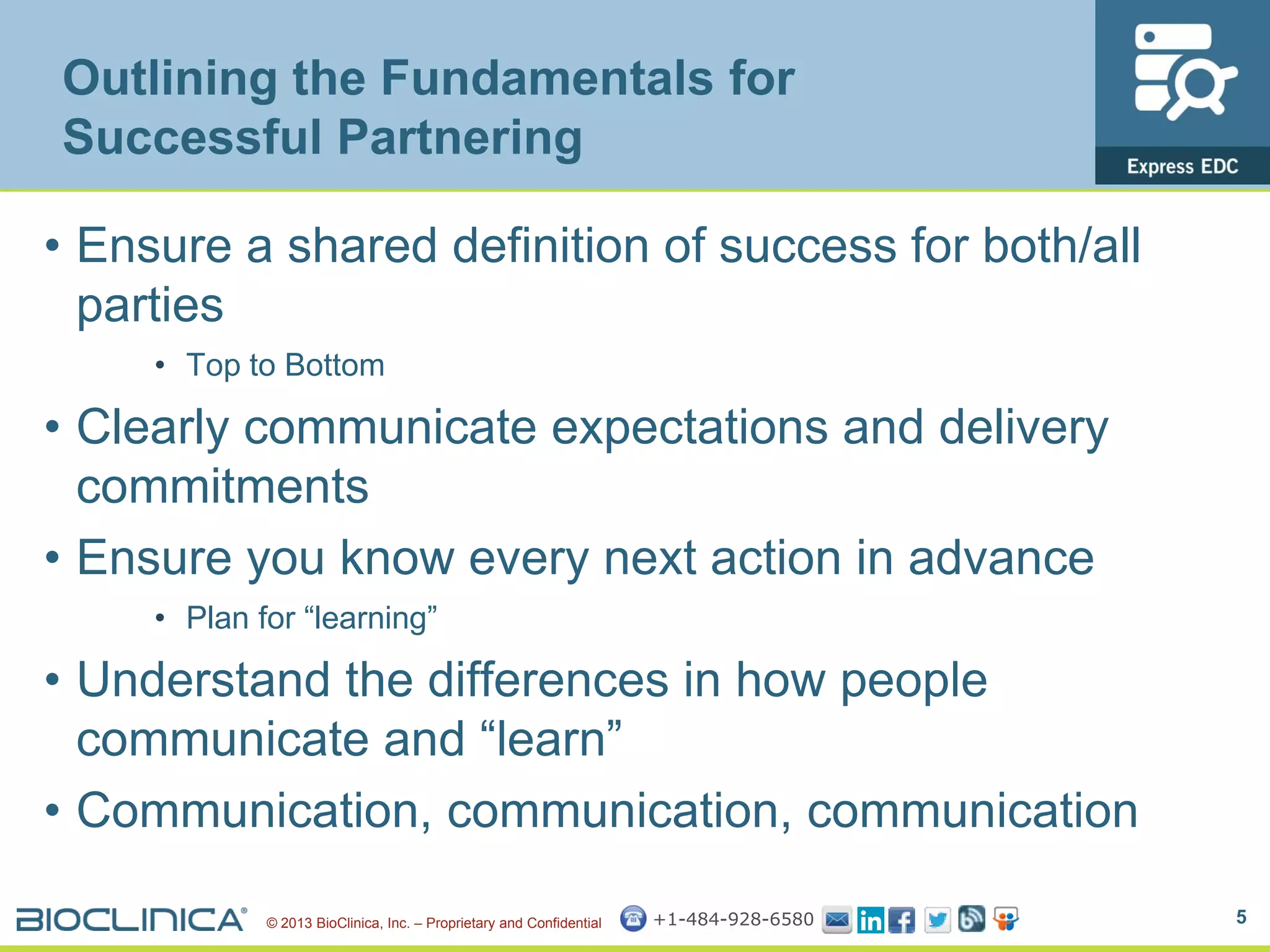 Outlining the Fundamentals for Successful Partnering

Express EDC

• Ensure a shared definition of success for both/all parties
  • Top to Bottom
• Clearly communicate expectations and delivery commitments
• Ensure you know every next action in advance
  • Plan for “learning”
• Understand the differences in how people communicate and “learn”
• Communication, communication, communication

BIOCLINICA® © 2013 BioClinica, Inc. – Proprietary and Confidential +1-484-928-6580 in f 5